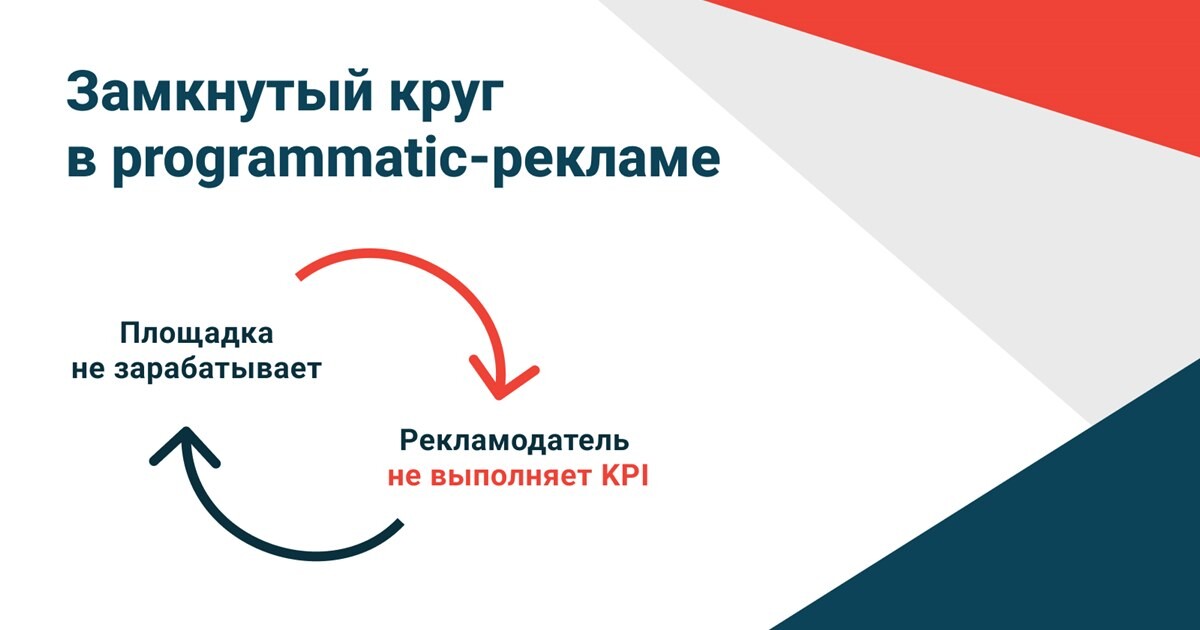 Замкнутый круг в programmatic-рекламе

Площадка не зарабатывает

Рекламодатель не выполняет KPI